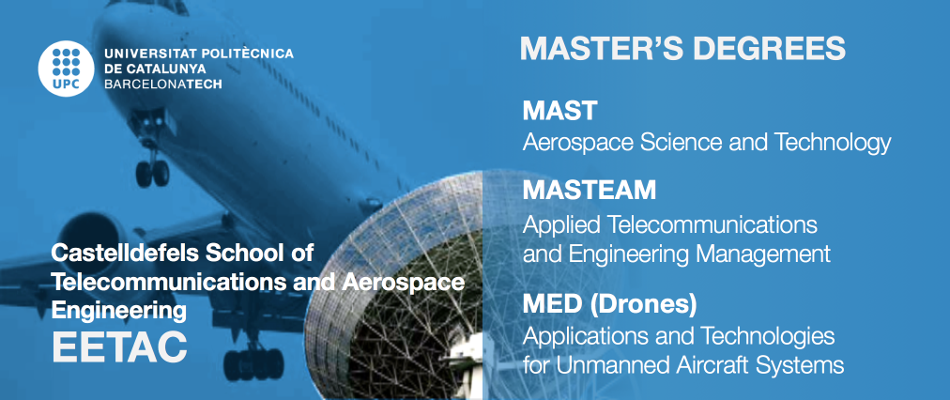 UPC
UNIVERSITAT POLITÈCNICA
DE CATALUNYA
BARCELONATECH

Castelldefels School of Telecommunications and Aerospace Engineering
EETAC

MASTER'S DEGREES

MAST
Aerospace Science and Technology

MASTEAM
Applied Telecommunications and Engineering Management

MED (Drones)
Applications and Technologies for Unmanned Aircraft Systems